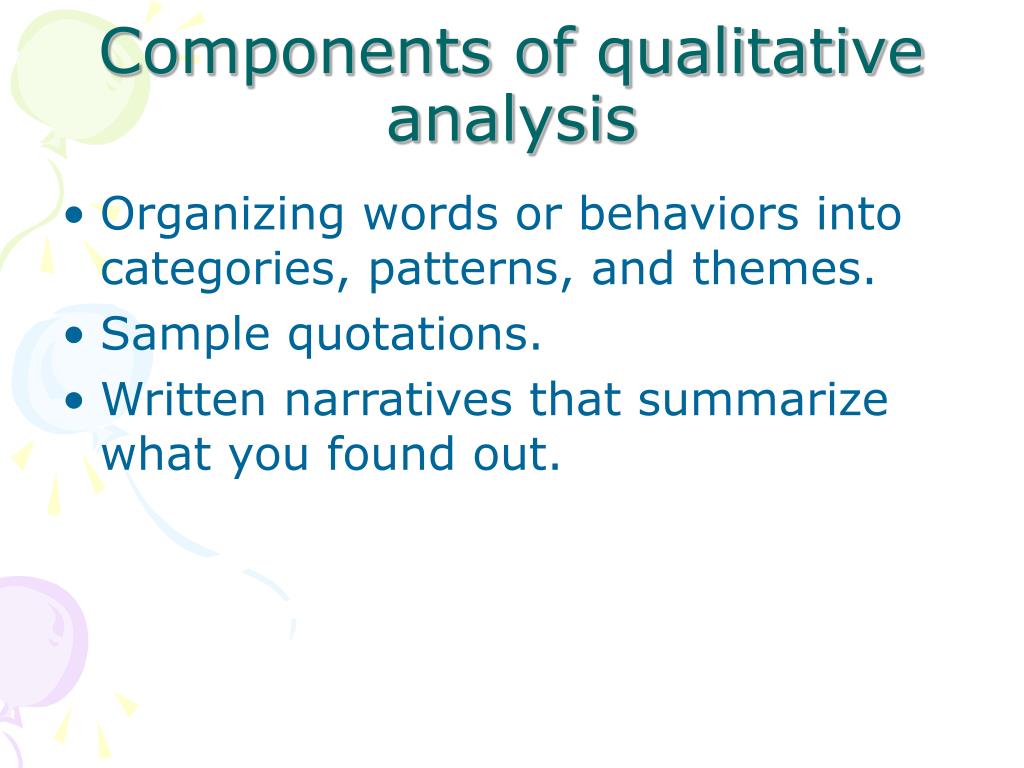 Components of qualitative analysis

• Organizing words or behaviors into categories, patterns, and themes.
• Sample quotations.
• Written narratives that summarize what you found out.